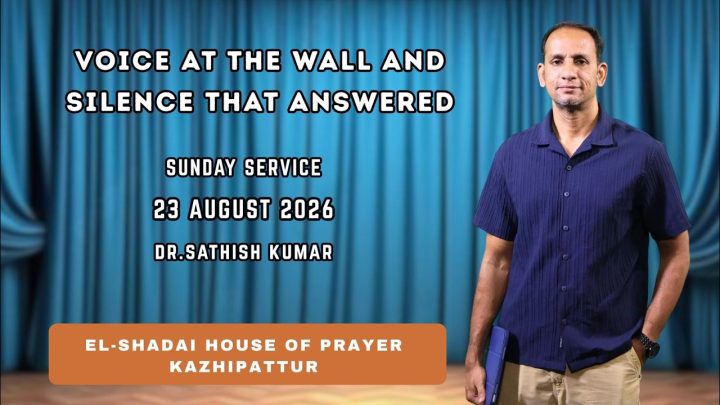 VOICE AT THE WALL AND
SILENCE THAT ANSWERED

SUNDAY SERVICE

23 AUGUST 2026

DR.SATHISH KUMAR

EL-SHADAI HOUSE OF PRAYER
KAZHIPATTUR